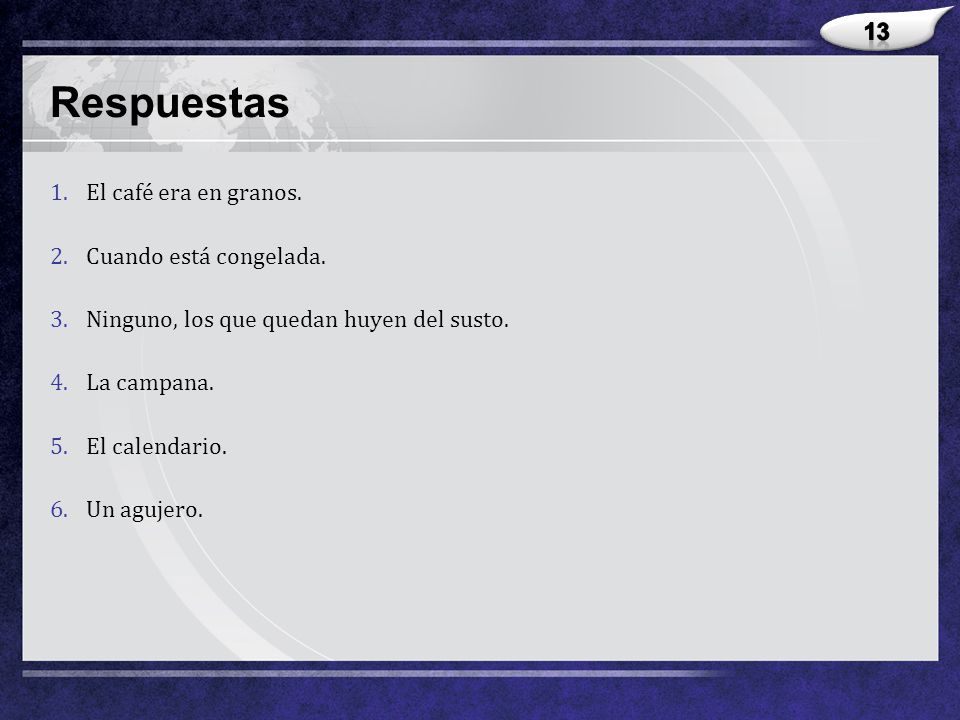 13

Respuestas

1. El café era en granos.
2. Cuando está congelada.
3. Ninguno, los que quedan huyen del susto.
4. La campana.
5. El calendario.
6. Un agujero.